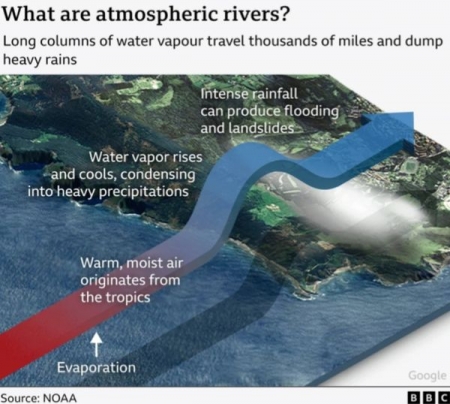 What are atmospheric rivers?

Long columns of water vapour travel thousands of miles and dump heavy rains

Intense rainfall can produce flooding and landslides

Water vapor rises and cools, condensing into heavy precipitations

Warm, moist air originates from the tropics

Evaporation

Google

Source: NOAA

BBC